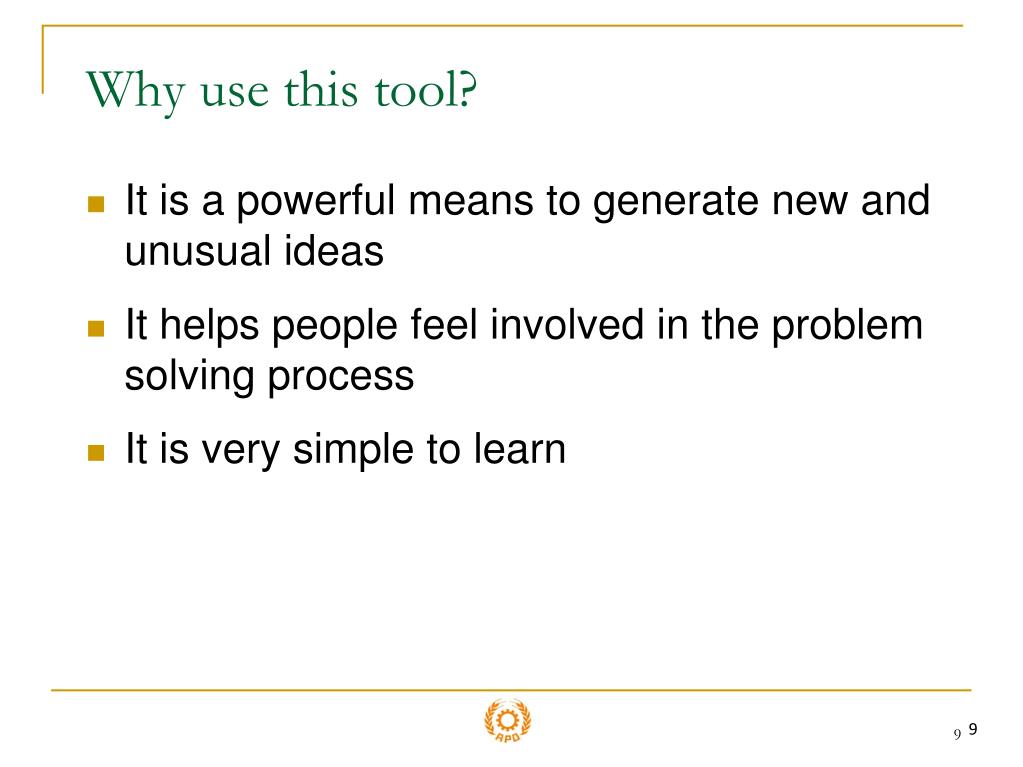 Why use this tool?

- It is a powerful means to generate new and unusual ideas
- It helps people feel involved in the problem solving process
- It is very simple to learn

APO

9 9